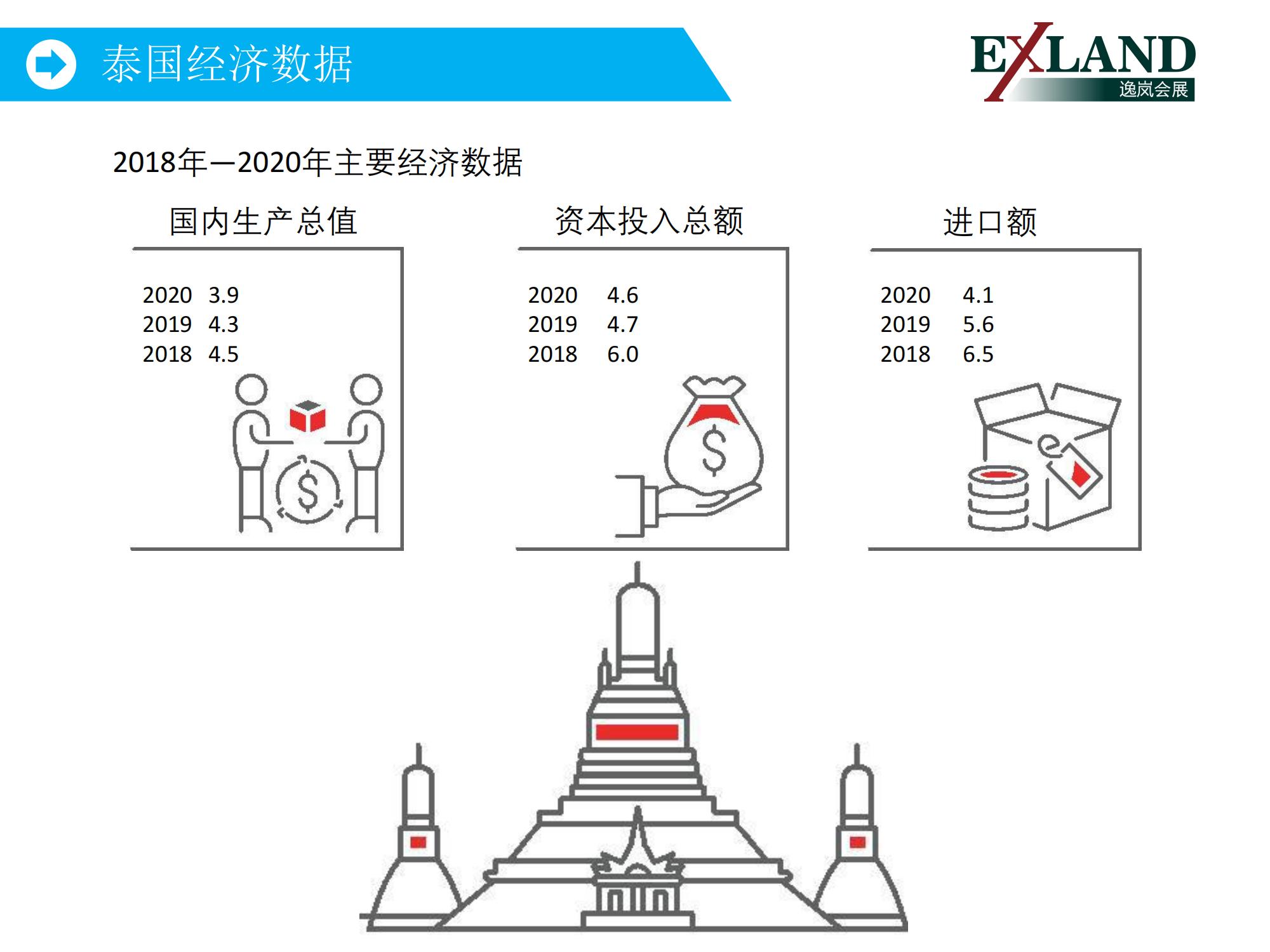 泰国经济数据

EXLAND
逸岚会展

2018年—2020年主要经济数据

国内生产总值

2020 3.9
2019 4.3
2018 4.5

资本投入总额

2020 4.6
2019 4.7
2018 6.0

进口额

2020 4.1
2019 5.6
2018 6.5